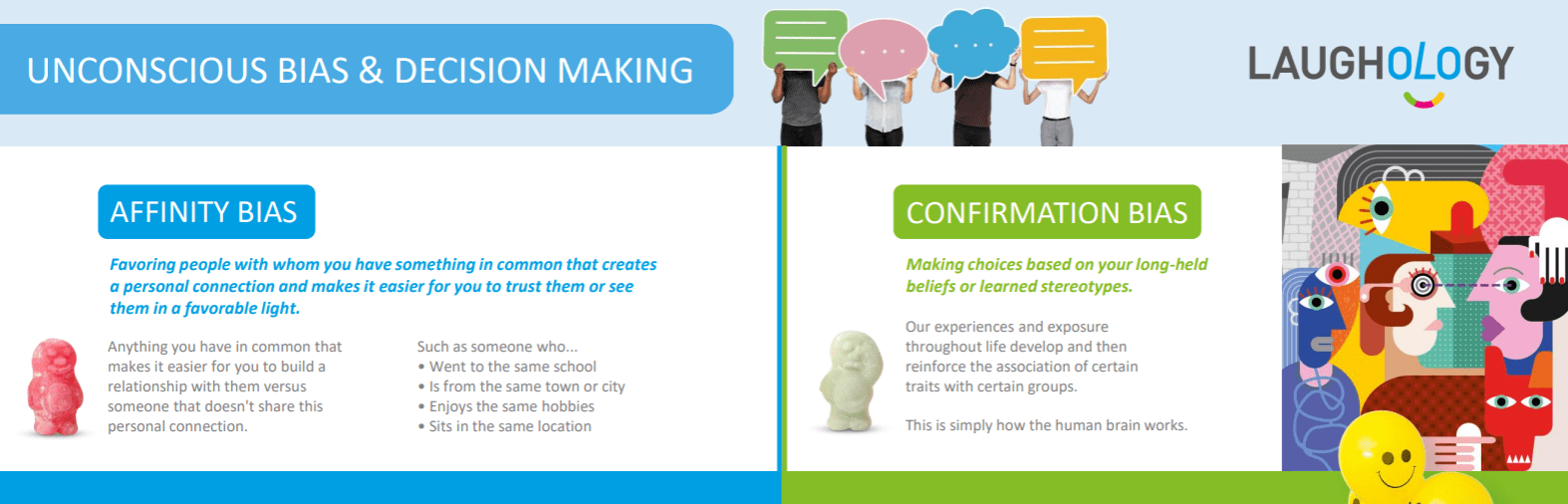 UNCONSCIOUS BIAS & DECISION MAKING

LAUGHOLOGY

AFFINITY BIAS

Favoring people with whom you have something in common that creates a personal connection and makes it easier for you to trust them or see them in a favorable light.

Anything you have in common that makes it easier for you to build a relationship with them versus someone that doesn't share this personal connection.

Such as someone who...
• Went to the same school
• Is from the same town or city
• Enjoys the same hobbies
• Sits in the same location

CONFIRMATION BIAS

Making choices based on your long-held beliefs or learned stereotypes.

Our experiences and exposure throughout life develop and then reinforce the association of certain traits with certain groups.

This is simply how the human brain works.